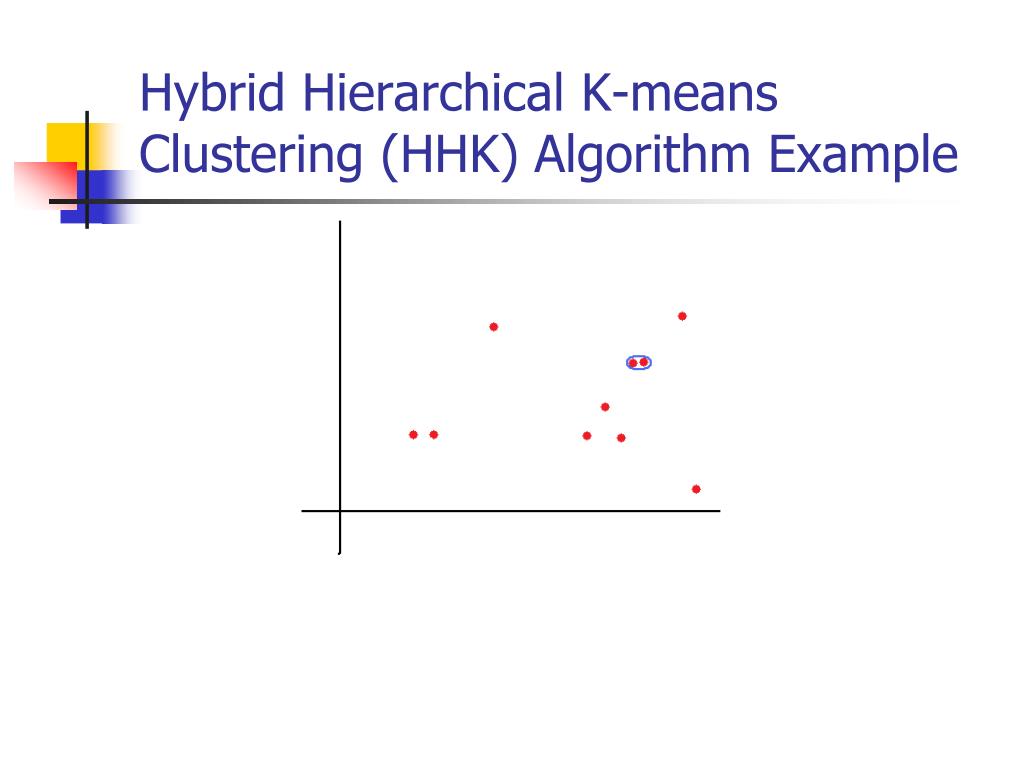 Hybrid Hierarchical K-means Clustering (HHK) Algorithm Example